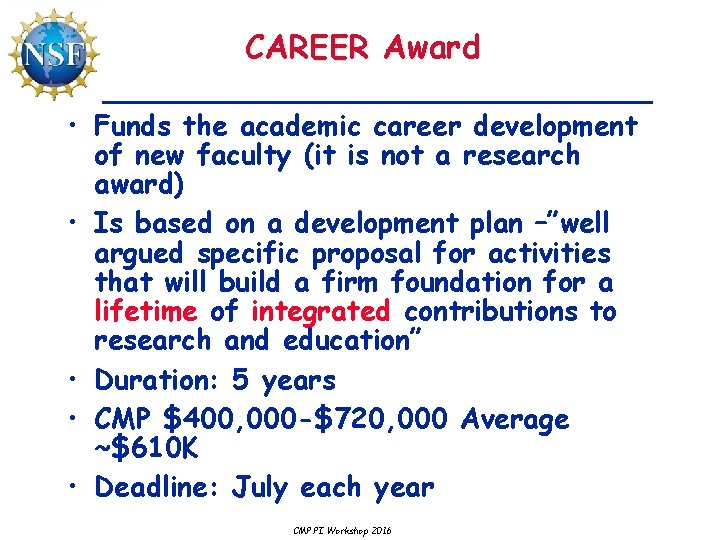 NSF

CAREER Award

• Funds the academic career development of new faculty (it is not a research award)

• Is based on a development plan –"well argued specific proposal for activities that will build a firm foundation for a lifetime of integrated contributions to research and education"

• Duration: 5 years

• CMP \$400,000-\$720,000 Average ~\$610K

• Deadline: July each year

CMP PI Workshop 2016